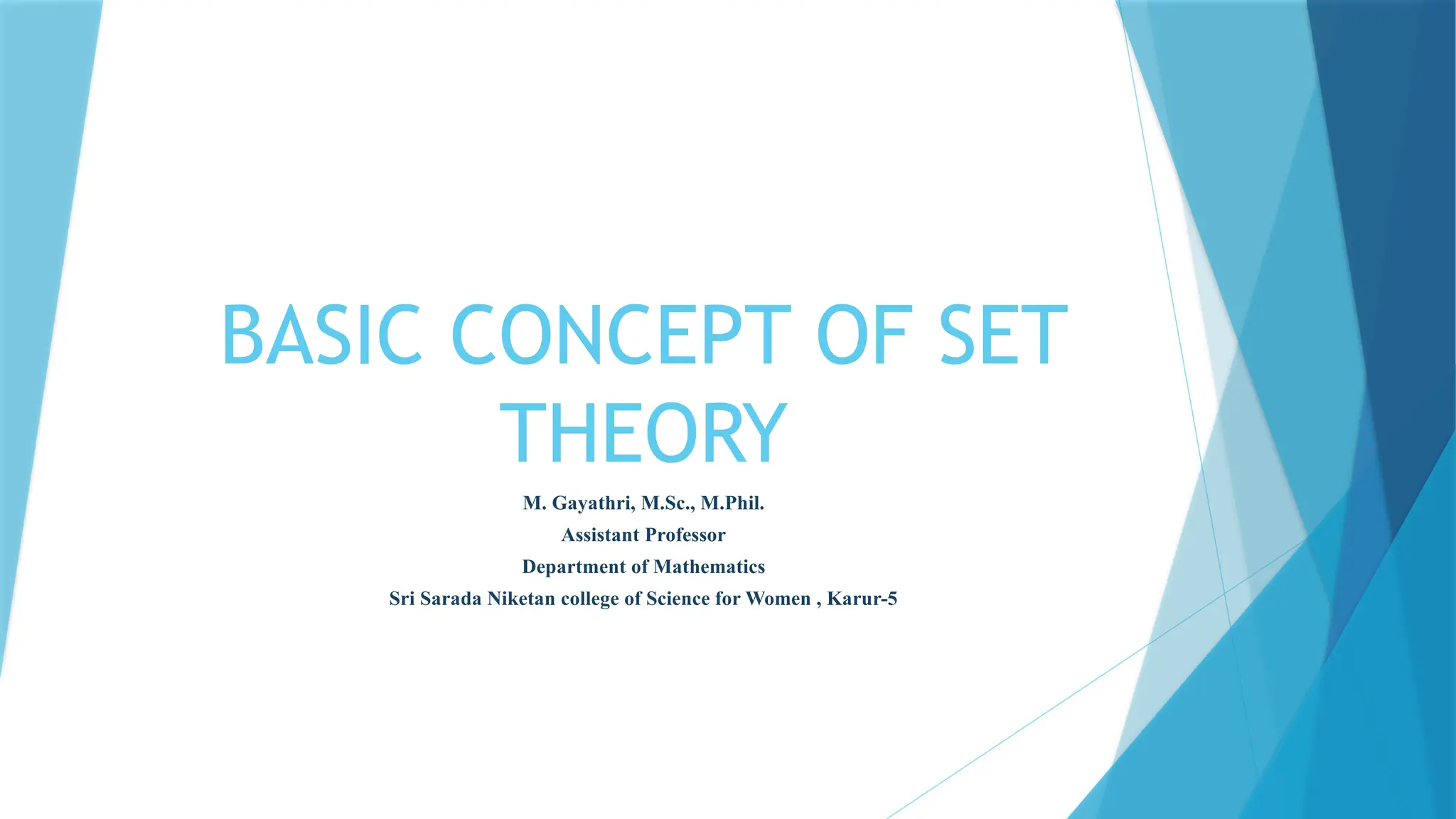 BASIC CONCEPT OF SET THEORY

M. Gayathri, M.Sc., M.Phil.
Assistant Professor
Department of Mathematics
Sri Sarada Niketan college of Science for Women , Karur-5